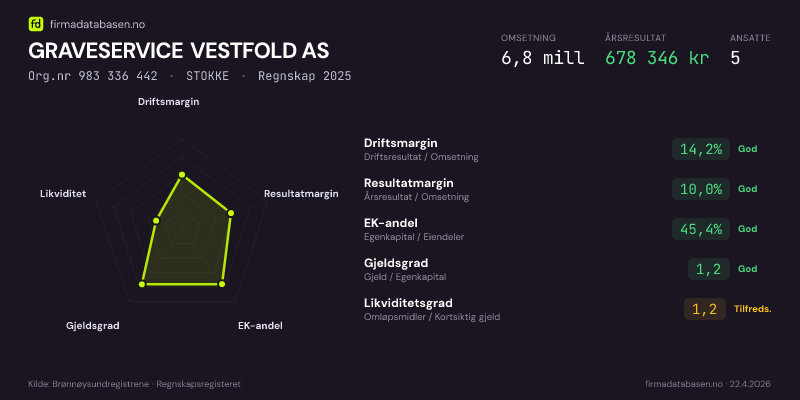 fd firmadatabasen.no

GRAVESERVICE VESTFOLD AS

Org.nr 983 336 442 · STOKKE · Regnskap 2025

OMSETNING
6,8 mill

ÅRSRESULTAT
678 346 kr

ANSATTE
5

Driftsmargin
Resultatmargin
EK-andel
Gjeldsgrad
Likviditet

Driftsmargin
Driftsresultat / Omsetning
14,2% God

Resultatmargin
Årsresultat / Omsetning
10,0% God

EK-andel
Egenkapital / Eiendeler
45,4% God

Gjeldsgrad
Gjeld / Egenkapital
1,2 God

Likviditetsgrad
Omløpsmidler / Kortsiktig gjeld
1,2 Tilfreds.

Kilde: Brønnøysundregistrene · Regnskapsregisteret

firmadatabasen.no · 22.4.2026